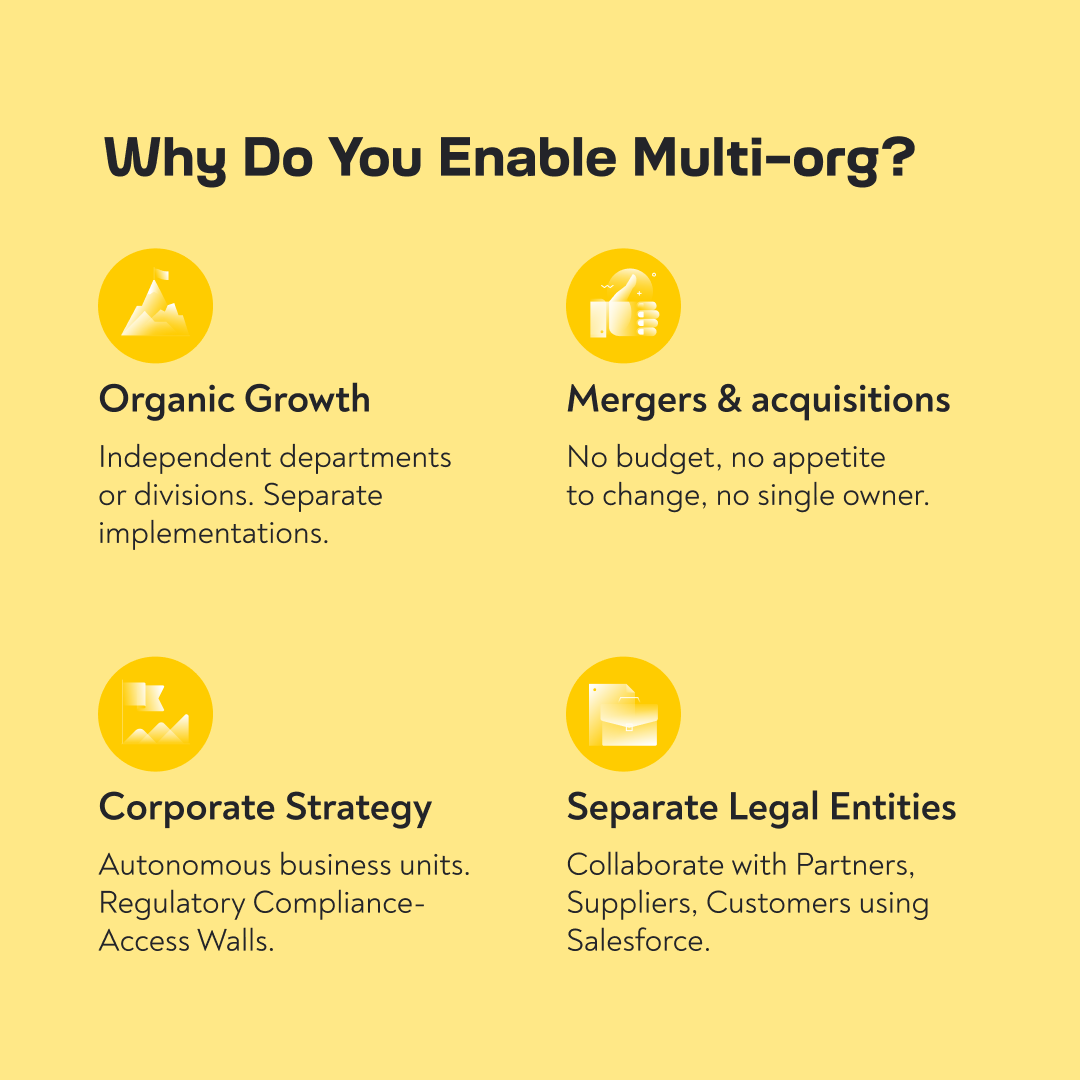 Why Do You Enable Multi-org?

Organic Growth

Independent departments or divisions. Separate implementations.

Mergers & acquisitions

No budget, no appetite to change, no single owner.

Corporate Strategy

Autonomous business units. Regulatory Compliance-Access Walls.

Separate Legal Entities

Collaborate with Partners, Suppliers, Customers using Salesforce.